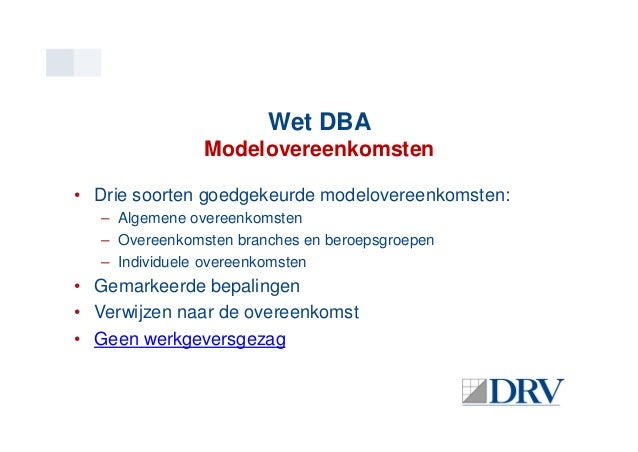 Wet DBA
Modelovereenkomsten

• Drie soorten goedgekeurde modelovereenkomsten:
– Algemene overeenkomsten
– Overeenkomsten branches en beroepsgroepen
– Individuele overeenkomsten
• Gemarkeerde bepalingen
• Verwijzen naar de overeenkomst
• Geen werkgeversgezag

DRV